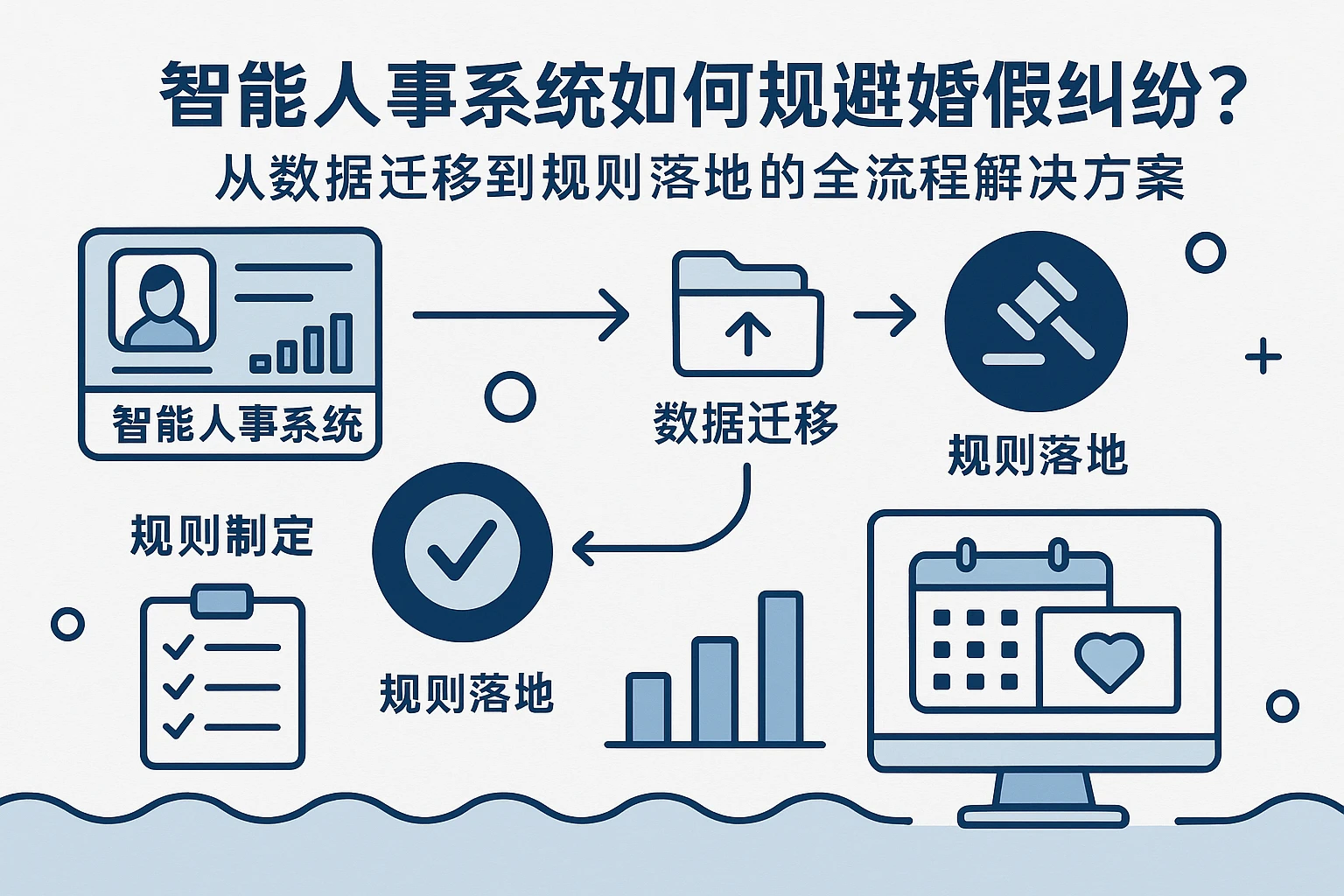 智能人事系统如何规避婚假纠纷?
从数据迁移到规则落地的全流程解决方案

智能人事系统

数据迁移

规则落地

规则制定

规则落地